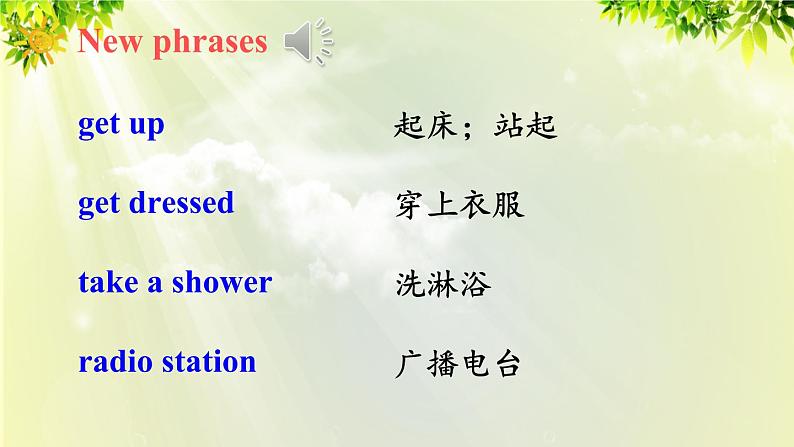 New phrases

get up 起床；站起

get dressed 穿上衣服

take a shower 洗淋浴

radio station 广播电台